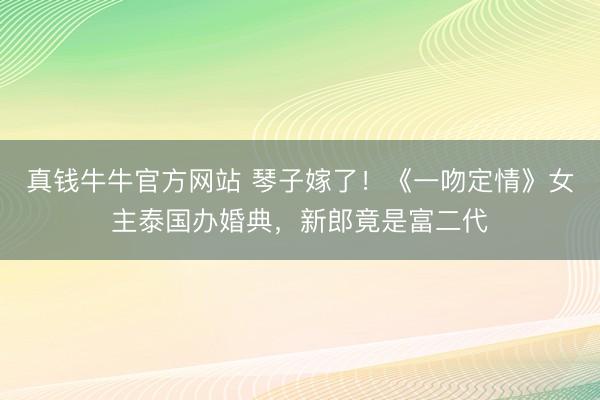 真钱牛牛官方网站 琴子嫁了！《一吻定情》女主泰国办婚典，新郎竟是富二代